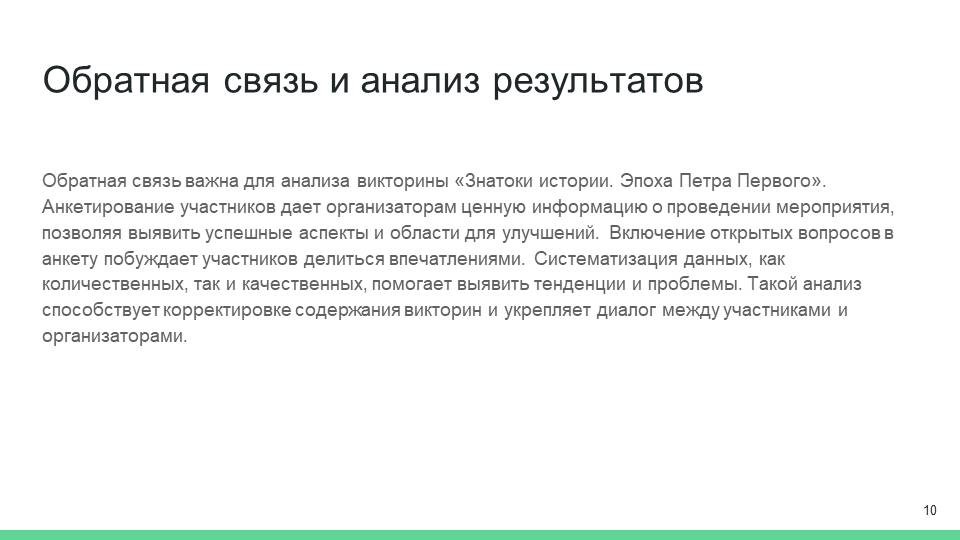 Обратная связь и анализ результатов

Обратная связь важна для анализа викторины «Знатоки истории. Эпоха Петра Первого». Анкетирование участников дает организаторам ценную информацию о проведении мероприятия, позволяя выявить успешные аспекты и области для улучшений. Включение открытых вопросов в анкету побуждает участников делиться впечатлениями. Систематизация данных, как количественных, так и качественных, помогает выявить тенденции и проблемы. Такой анализ способствует корректировке содержания викторин и укрепляет диалог между участниками и организаторами.

10